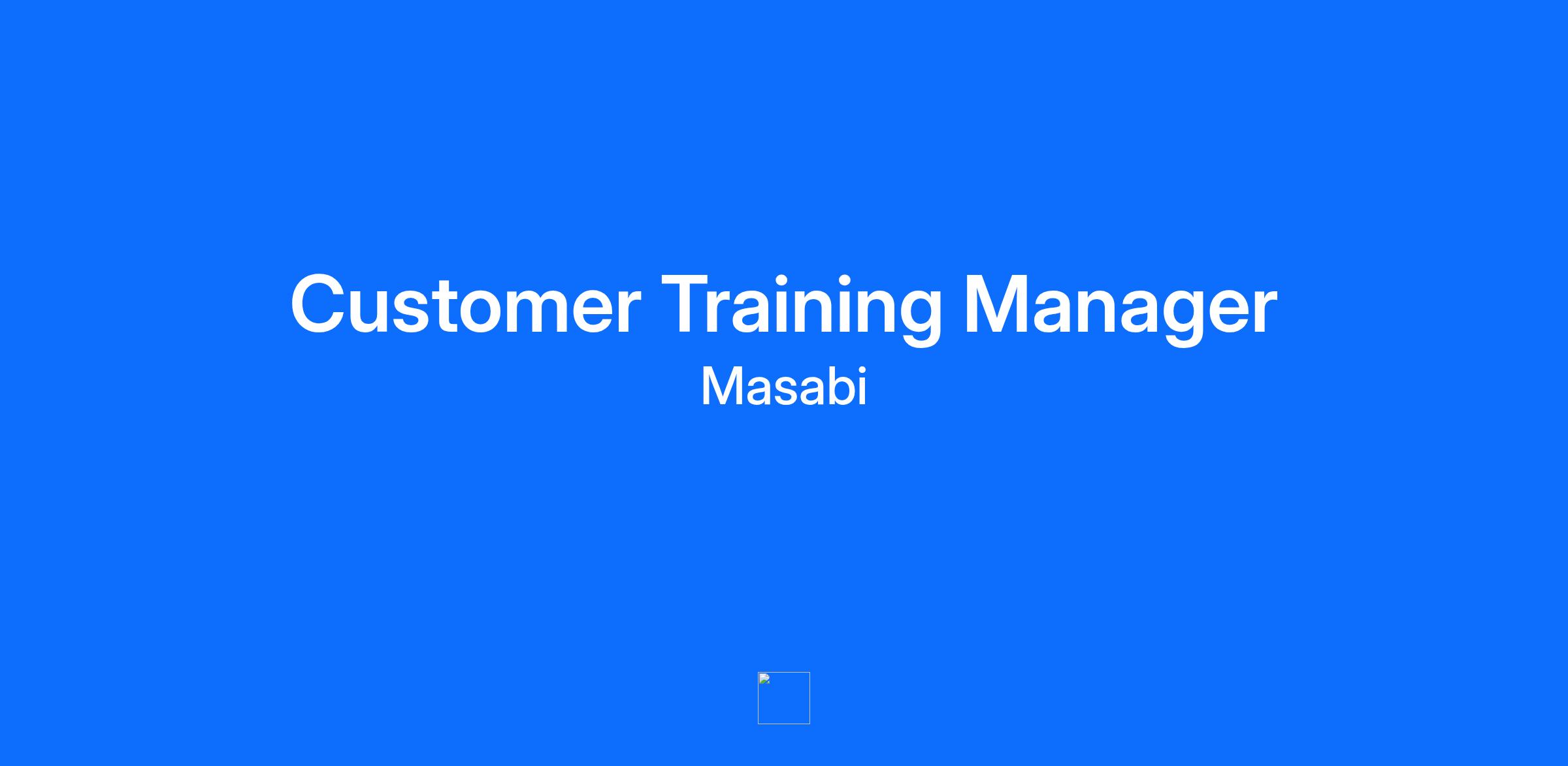 Customer Training Manager
Masabi